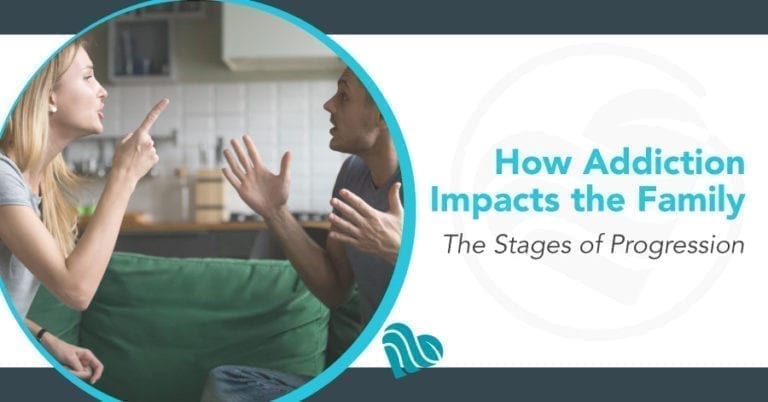 How Addiction Impacts the Family

The Stages of Progression